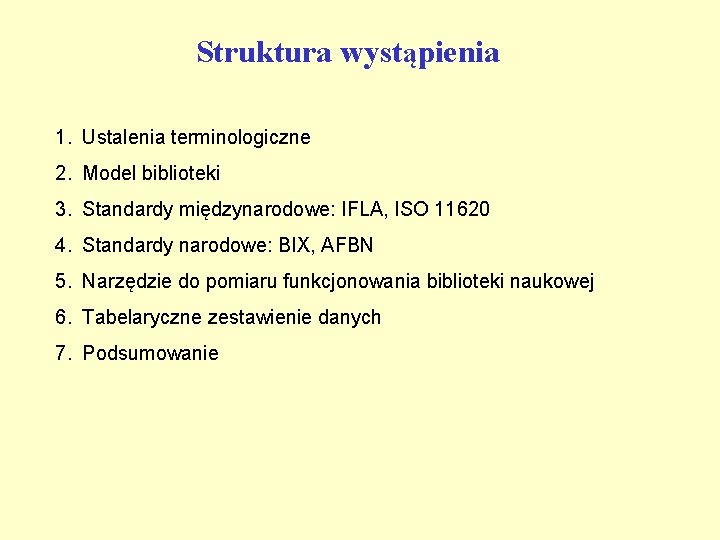 Struktura wystąpienia

1. Ustalenia terminologiczne
2. Model biblioteki
3. Standardy międzynarodowe: IFLA, ISO 11620
4. Standardy narodowe: BIX, AFBN
5. Narzędzie do pomiaru funkcjonowania biblioteki naukowej
6. Tabelaryczne zestawienie danych
7. Podsumowanie